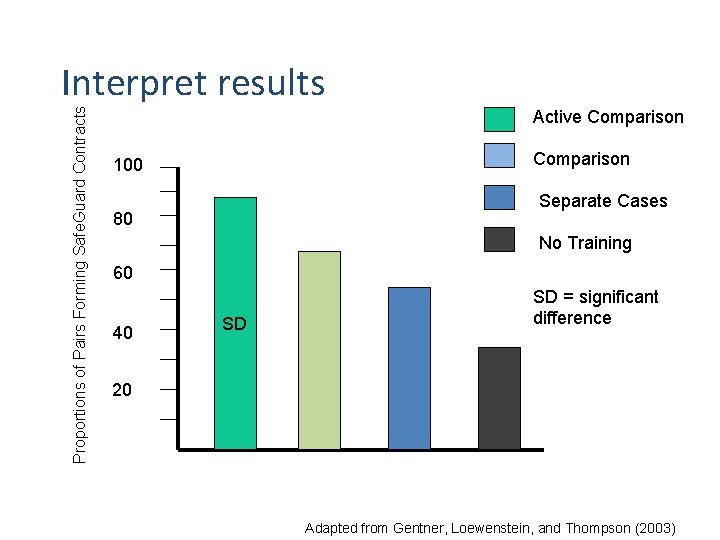 Interpret results

Proportions of Pairs Forming SafeGuard Contracts

100
80
60
40
20

SD

Active Comparison
Comparison
Separate Cases
No Training

SD = significant difference

Adapted from Gentner, Loewenstein, and Thompson (2003)